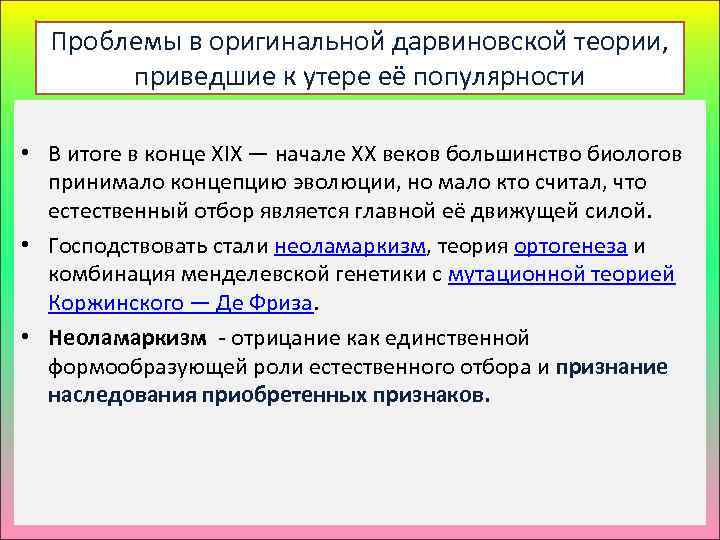 Проблемы в оригинальной дарвиновской теории, приведшие к утере её популярности

• В итоге в конце XIX — начале XX веков большинство биологов принимало концепцию эволюции, но мало кто считал, что естественный отбор является главной её движущей силой.

• Господствовать стали неоламаркизм, теория ортогенеза и комбинация менделевской генетики с мутационной теорией Коржинского — Де Фриза.

• Неоламаркизм - отрицание как единственной формообразующей роли естественного отбора и признание наследования приобретенных признаков.